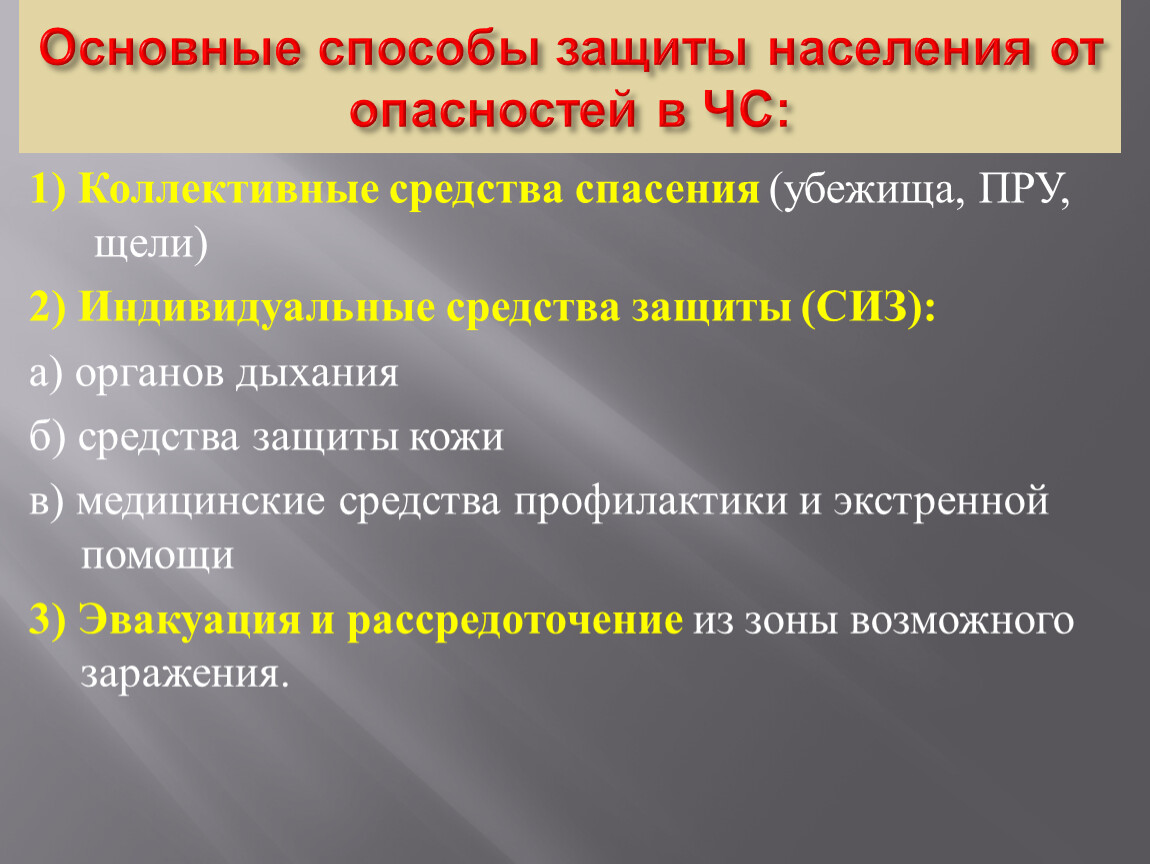 Основные способы защиты населения от опасностей в ЧС:

1) Коллективные средства спасения (убежища, ПРУ, щели)

2) Индивидуальные средства защиты (СИЗ):

а) органов дыхания

б) средства защиты кожи

в) медицинские средства профилактики и экстренной помощи

3) Эвакуация и рассредоточение из зоны возможного заражения.